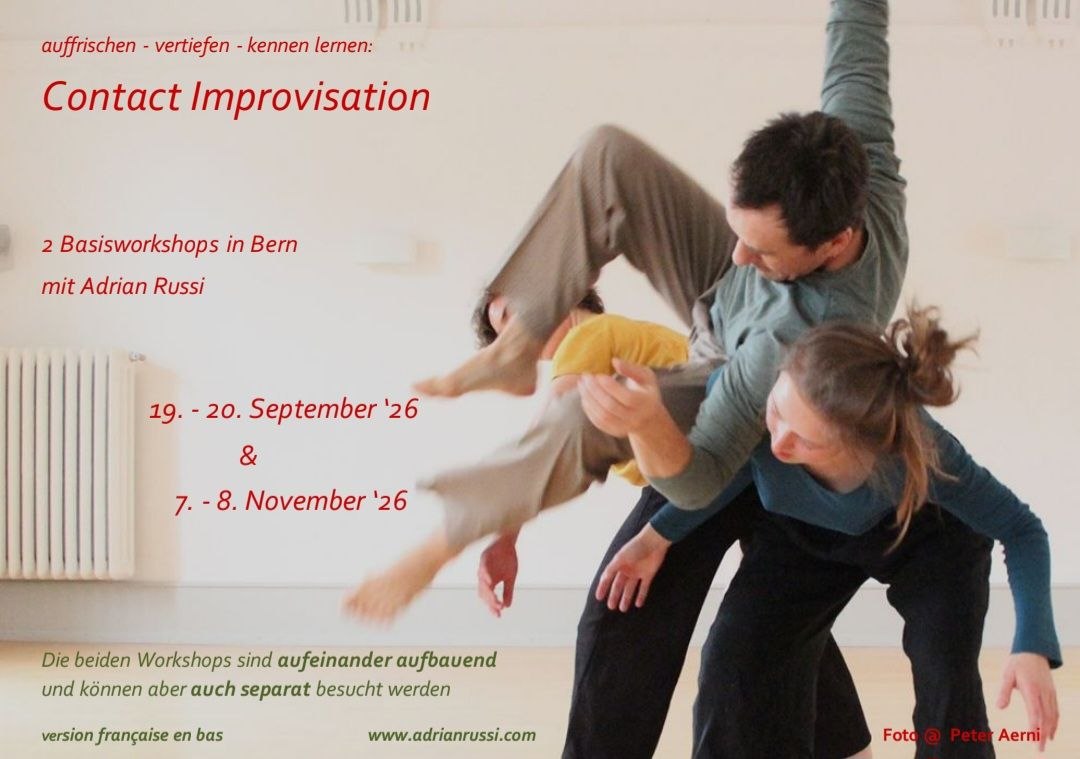 auffrischen - vertiefen - kennen lernen:

Contact Improvisation

2 Basisworkshops in Bern
mit Adrian Russi

19. - 20. September '26
&
7. - 8. November '26

Die beiden Workshops sind aufeinander aufbauend und können aber auch separat besucht werden

version française en bas

www.adrianrussi.com

Foto @ Peter Aerni